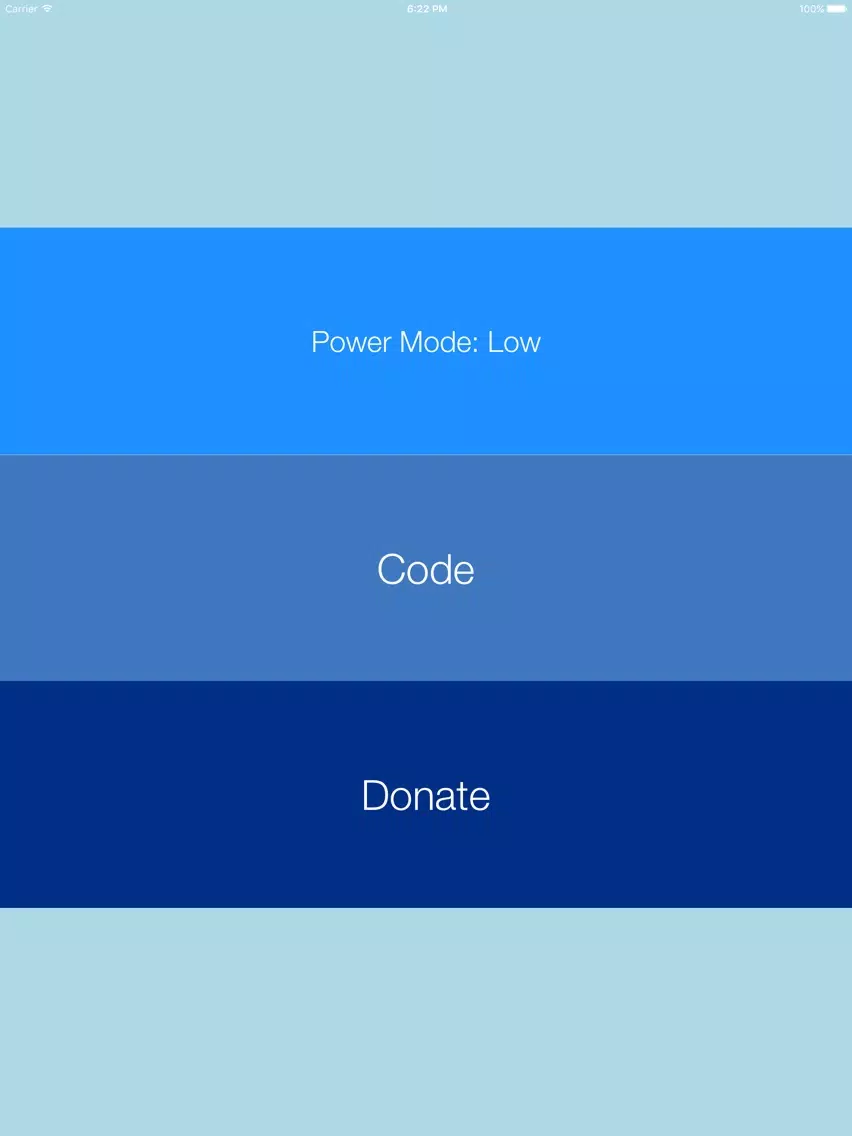 Carrier 6:22 PM 100%

Power Mode: Low

Code

Donate